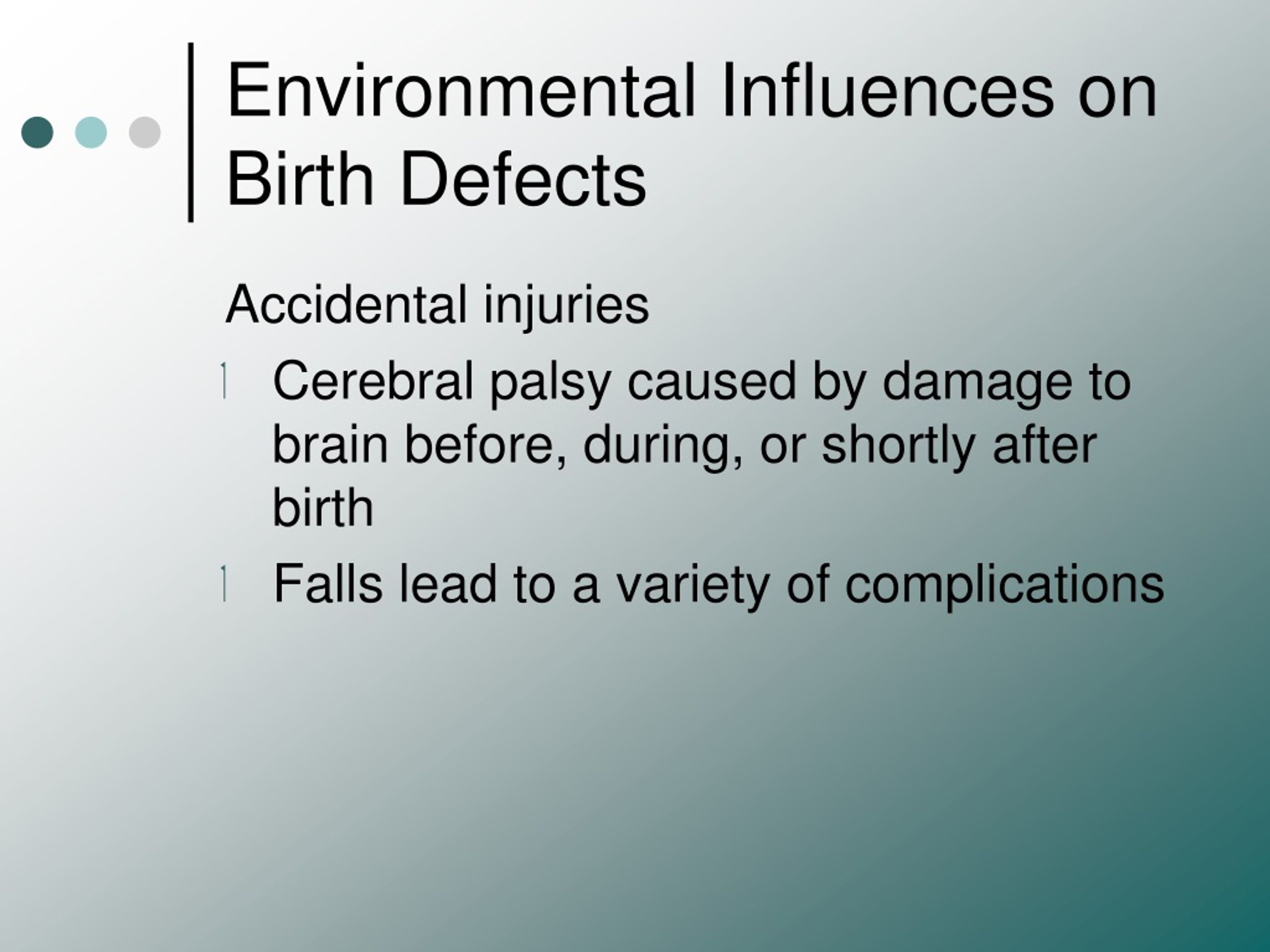 Environmental Influences on Birth Defects

Accidental injuries

l Cerebral palsy caused by damage to brain before, during, or shortly after birth

l Falls lead to a variety of complications